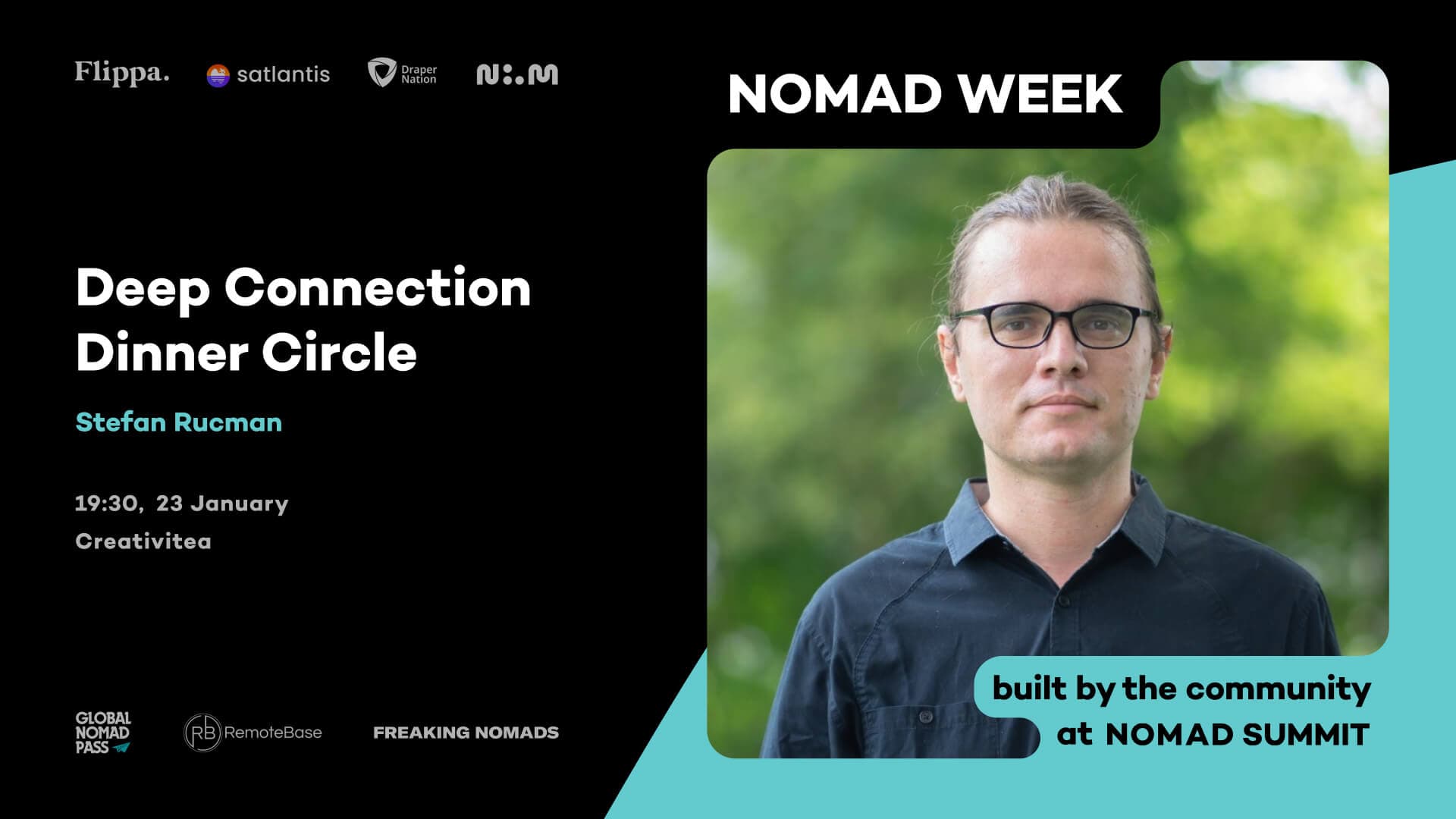 Flippa. satlantis Draper Nation N:.M

NOMAD WEEK

Deep Connection Dinner Circle

Stefan Rucman

19:30, 23 January

Creativitea

GLOBAL NOMAD PASS RB RemoteBase FREAKING NOMADS

built by the community at NOMAD SUMMIT